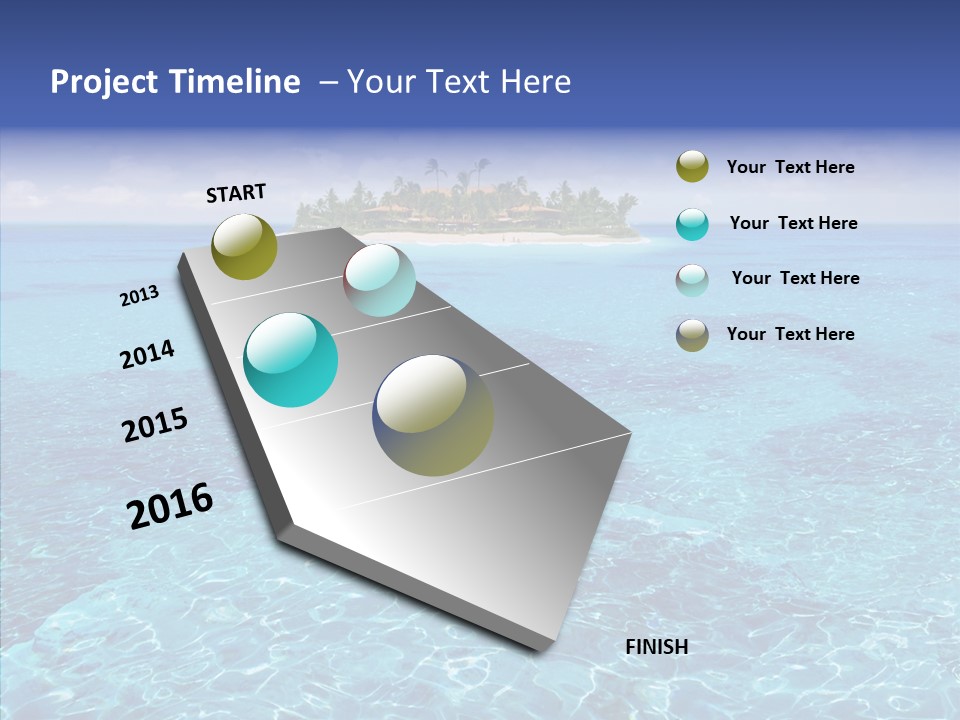 Project Timeline – Your Text Here

START

2013

2014

2015

2016

FINISH

Your Text Here

Your Text Here

Your Text Here

Your Text Here